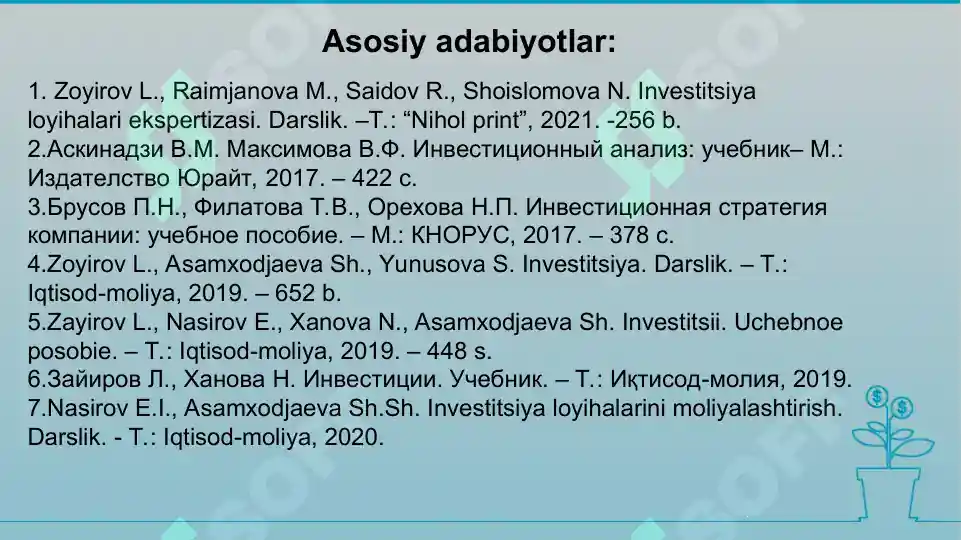 Asosiy adabiyotlar:

1. Zoyirov L., Raimjanova M., Saidov R., Shoislomova N. Investitsiya loyihalari ekspertizasi. Darslik. –T.: “Nihol print”, 2021. -256 b.
2.Аскинадзи В.М. Максимова В.Ф. Инвестиционный анализ: учебник– М.: Издателство Юрайт, 2017. – 422 с.
3.Брусов П.Н., Филатова Т.В., Орехова Н.П. Инвестиционная стратегия компании: учебное пособие. – М.: КНОРУС, 2017. – 378 с.
4.Zoyirov L., Asamxodjaeva Sh., Yunusova S. Investitsiya. Darslik. – T.: Iqtisod-moliya, 2019. – 652 b.
5.Zayirov L., Nasirov E., Xanova N., Asamxodjaeva Sh. Investitsii. Uchebnoe posobie. – T.: Iqtisod-moliya, 2019. – 448 s.
6.Зайиров Л., Ханова Н. Инвестиции. Учебник. – Т.: Иқтисод-молия, 2019.
7.Nasirov E.I., Asamxodjaeva Sh.Sh. Investitsiya loyihalarini moliyalashtirish. Darslik. - T.: Iqtisod-moliya, 2020.